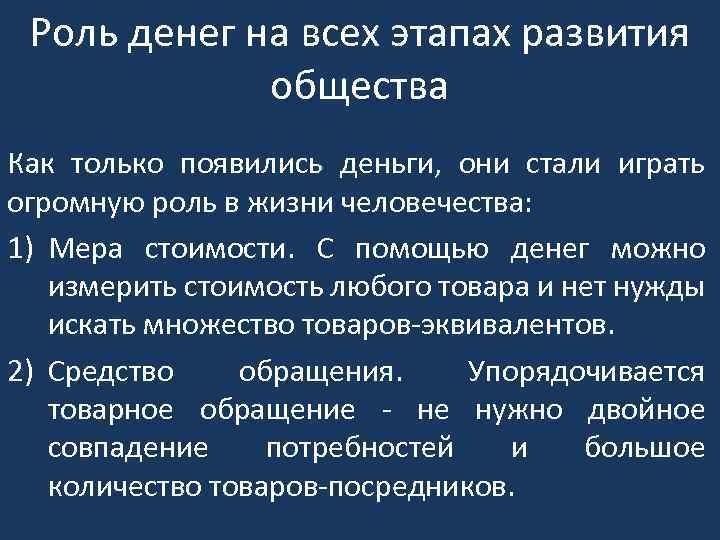 Роль денег на всех этапах развития общества

Как только появились деньги, они стали играть огромную роль в жизни человечества:

1) Мера стоимости. С помощью денег можно измерить стоимость любого товара и нет нужды искать множество товаров-эквивалентов.

2) Средство обращения. Упорядочивается товарное обращение - не нужно двойное совпадение потребностей и большое количество товаров-посредников.